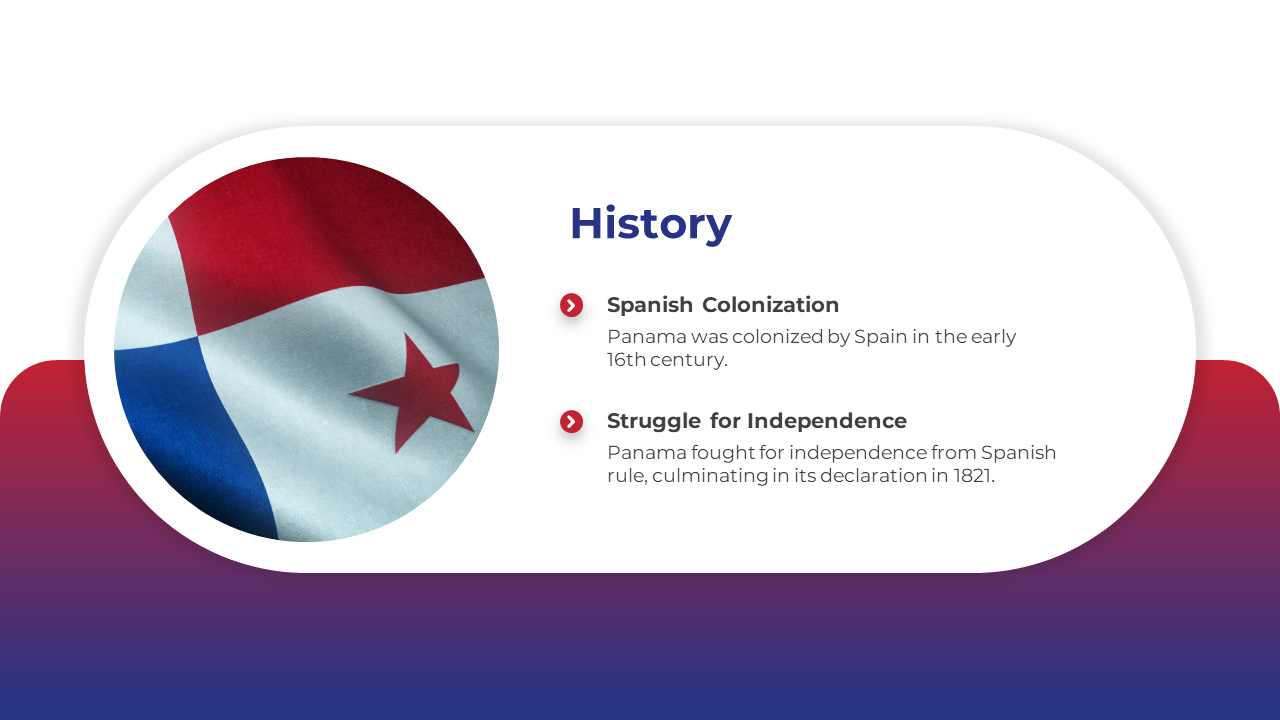 History

Spanish Colonization

Panama was colonized by Spain in the early 16th century.

Struggle for Independence

Panama fought for independence from Spanish rule, culminating in its declaration in 1821.